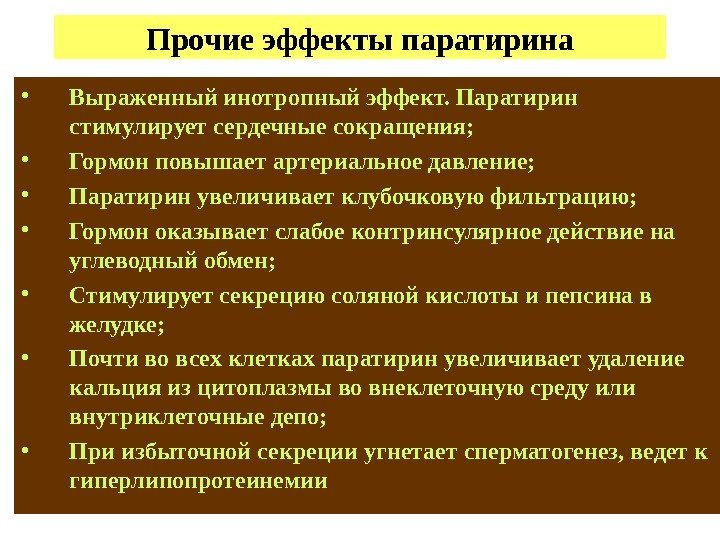 Прочие эффекты паратирина

• Выраженный инотропный эффект. Паратирин стимулирует сердечные сокращения;
• Гормон повышает артериальное давление;
• Паратирин увеличивает клубочковую фильтрацию;
• Гормон оказывает слабое контринсулярное действие на углеводный обмен;
• Стимулирует секрецию соляной кислоты и пепсина в желудке;
• Почти во всех клетках паратирин увеличивает удаление кальция из цитоплазмы во внеклеточную среду или внутриклеточные депо;
• При избыточной секреции угнетает сперматогенез, ведет к гиперлипопротеинемии